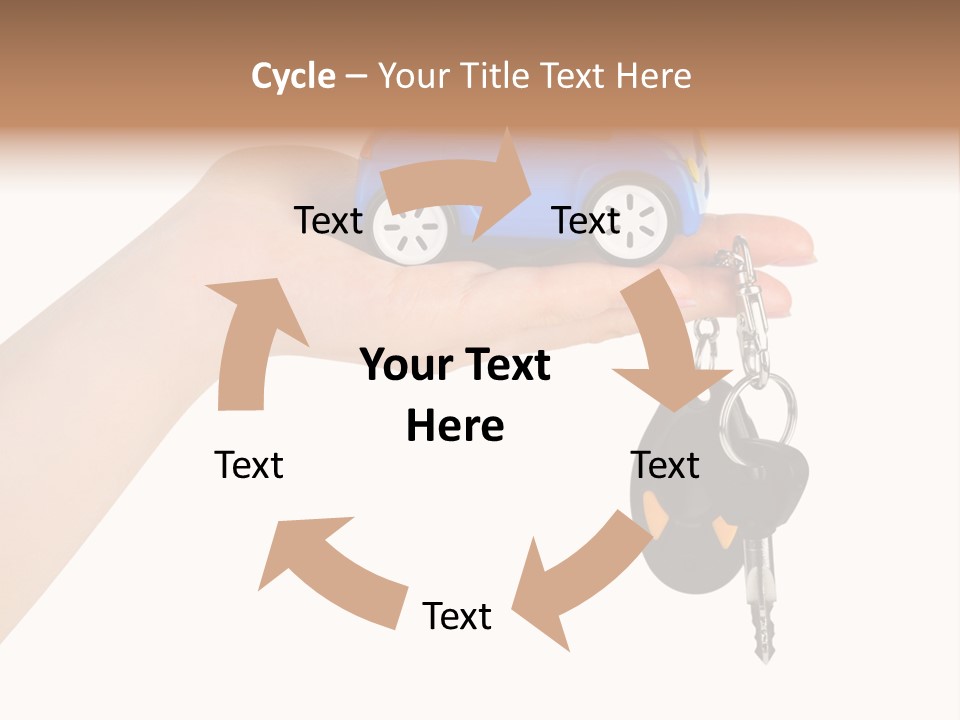 Cycle – Your Title Text Here

Text

Text

Your Text Here

Text

Text

Text